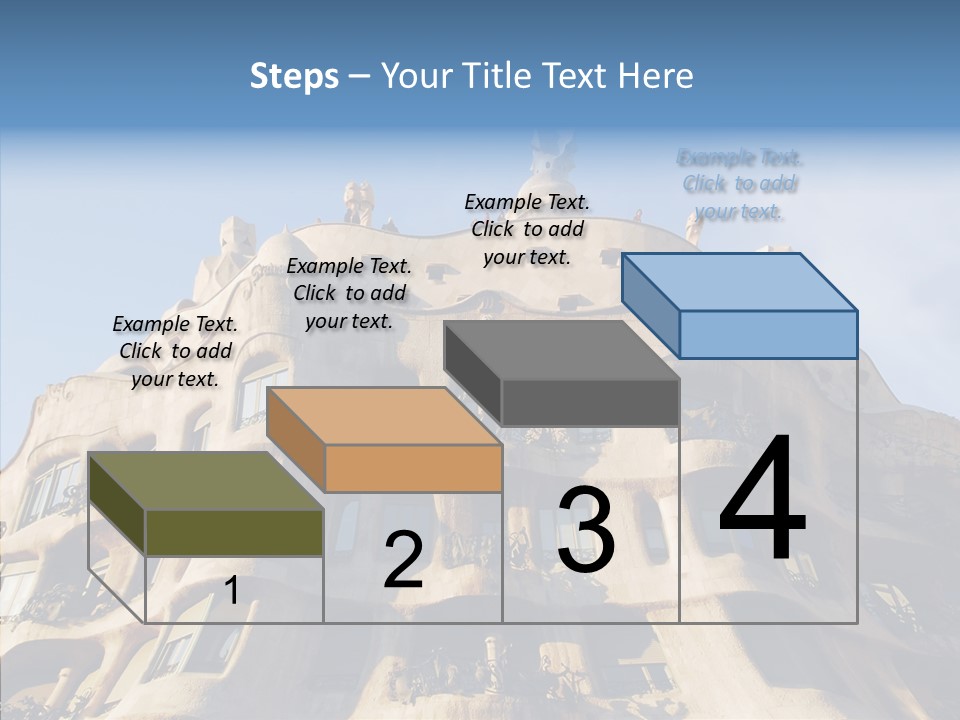 Steps – Your Title Text Here

Example Text. Click to add your text.

Example Text. Click to add your text.

Example Text. Click to add your text.

Example Text. Click to add your text.

1

2

3

4